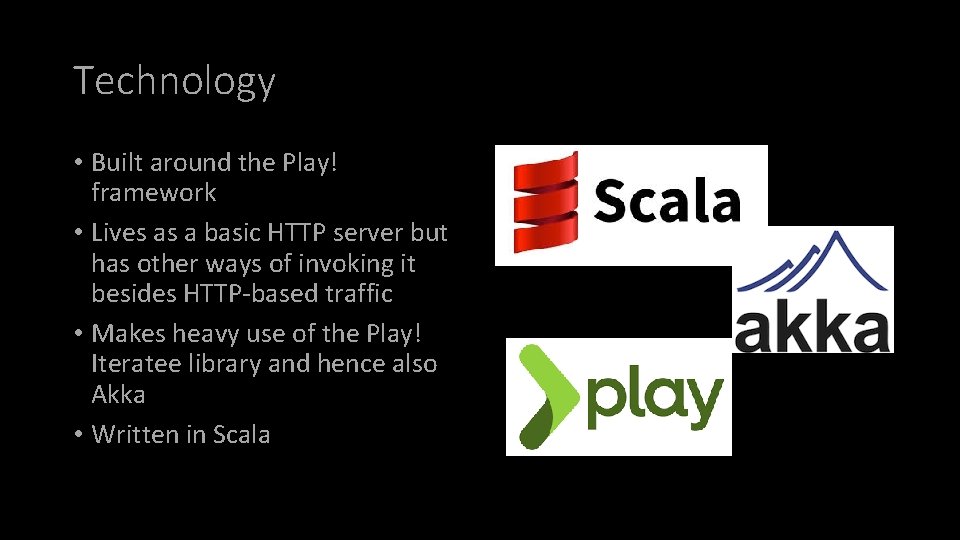 Technology

• Built around the Play! framework

• Lives as a basic HTTP server but has other ways of invoking it besides HTTP-based traffic

• Makes heavy use of the Play! Iteratee library and hence also Akka

• Written in Scala

Scala

akka

play